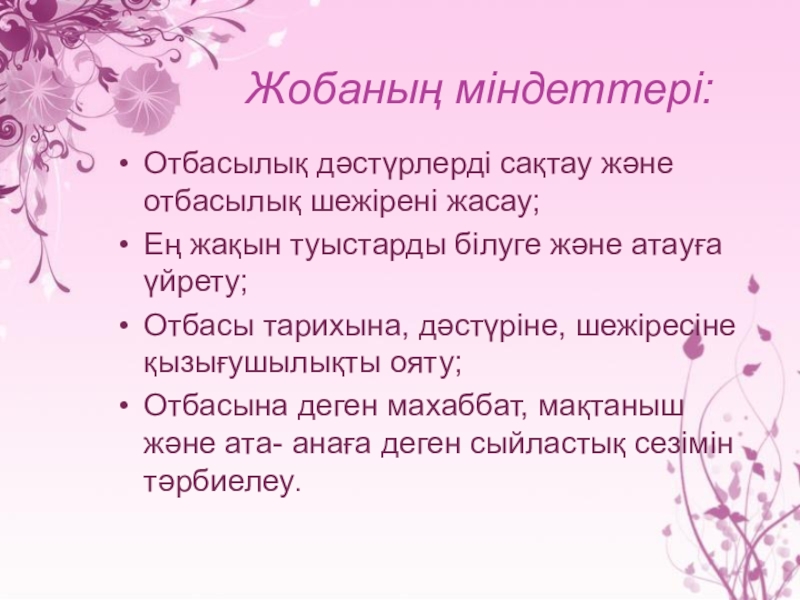 Жобаның міндеттері:

• Отбасылық дәстүрлерді сақтау және отбасылық шежірені жасау;
• Ең жақын туыстарды білуге және атауға үйрету;
• Отбасы тарихына, дәстүріне, шежіресіне қызығушылықты ояту;
• Отбасына деген махаббат, мақтаныш және ата- анаға деген сыйластық сезімін тәрбиелеу.